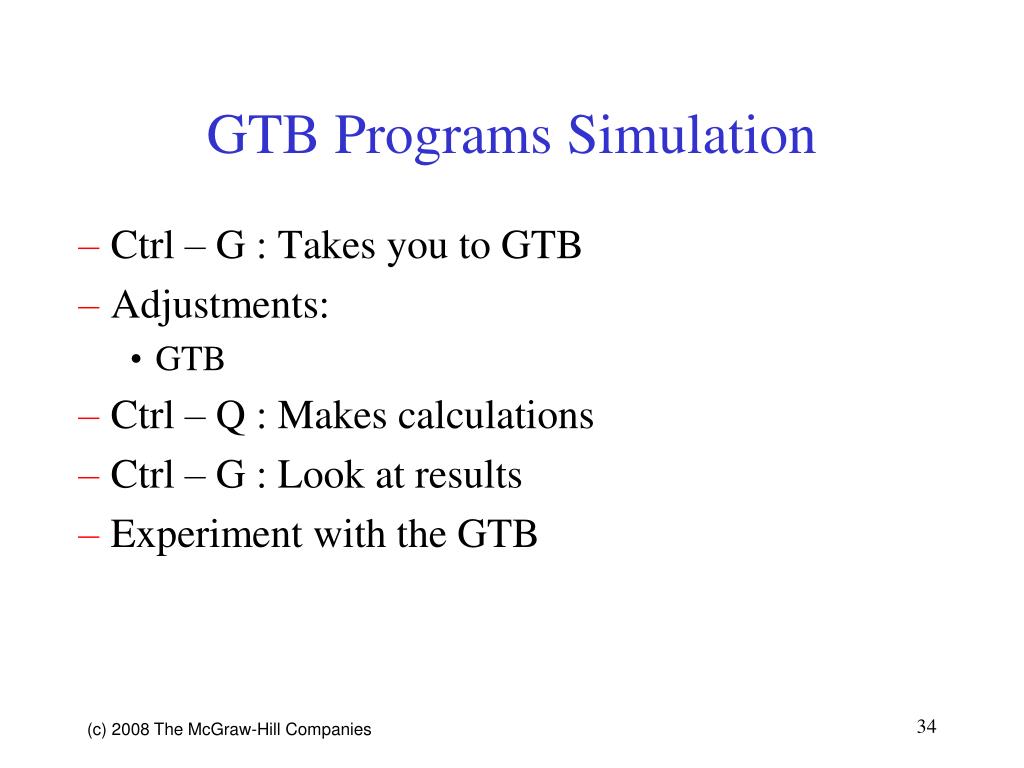 GTB Programs Simulation

– Ctrl – G : Takes you to GTB
– Adjustments:
• GTB
– Ctrl – Q : Makes calculations
– Ctrl – G : Look at results
– Experiment with the GTB

(c) 2008 The McGraw-Hill Companies

34